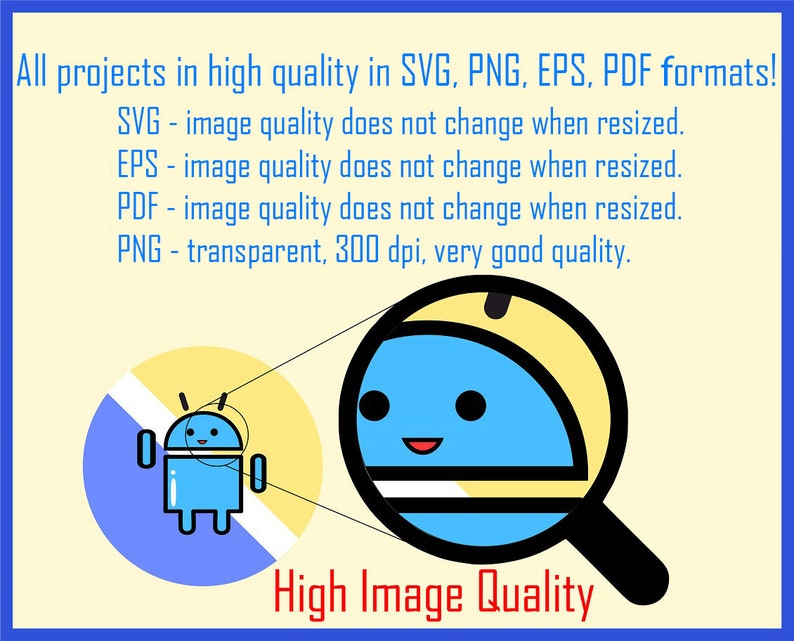 All projects in high quality in SVG, PNG, EPS, PDF formats!

SVG - image quality does not change when resized.
EPS - image quality does not change when resized.
PDF - image quality does not change when resized.
PNG - transparent, 300 dpi, very good quality.

High Image Quality